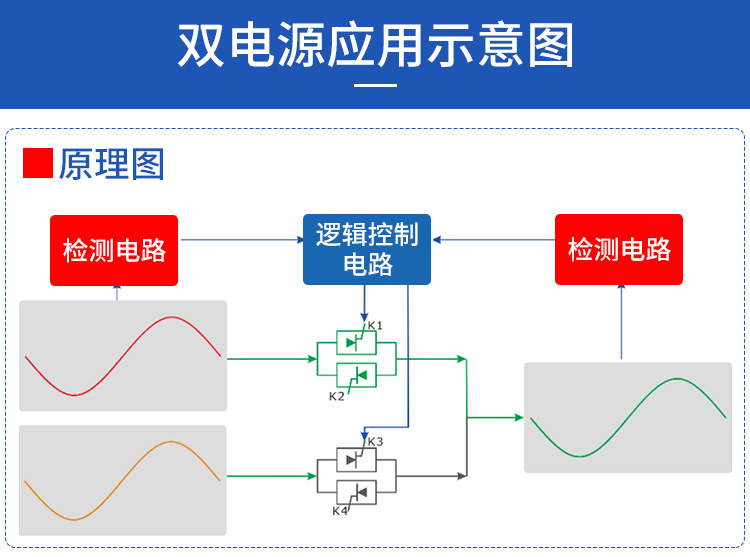 双电源应用示意图

原理图

检测电路

逻辑控制电路

检测电路

K1

K2

K3

K4